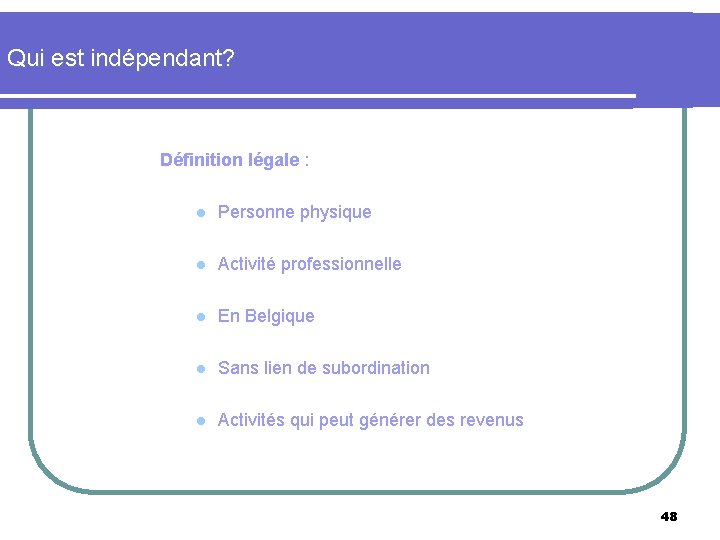 Qui est indépendant?

Définition légale :

- Personne physique
- Activité professionnelle
- En Belgique
- Sans lien de subordination
- Activités qui peut générer des revenus

48